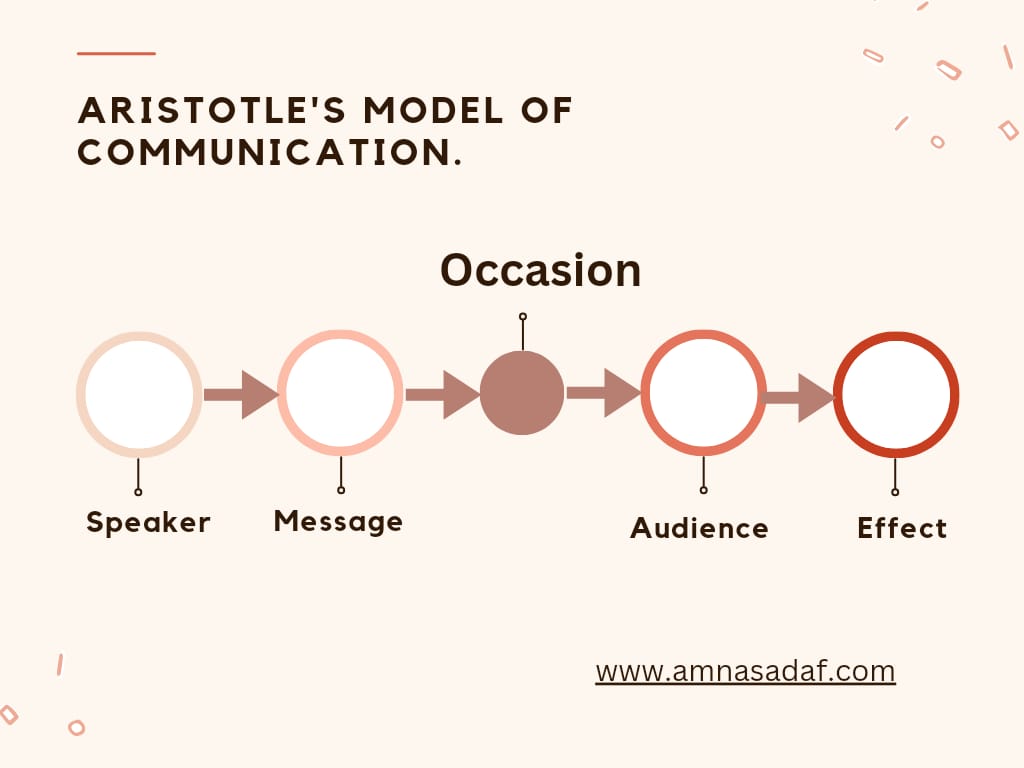 ARISTOTLE'S MODEL OF COMMUNICATION.

Occasion

Speaker

Message

Audience

Effect

www.amnasadaf.com